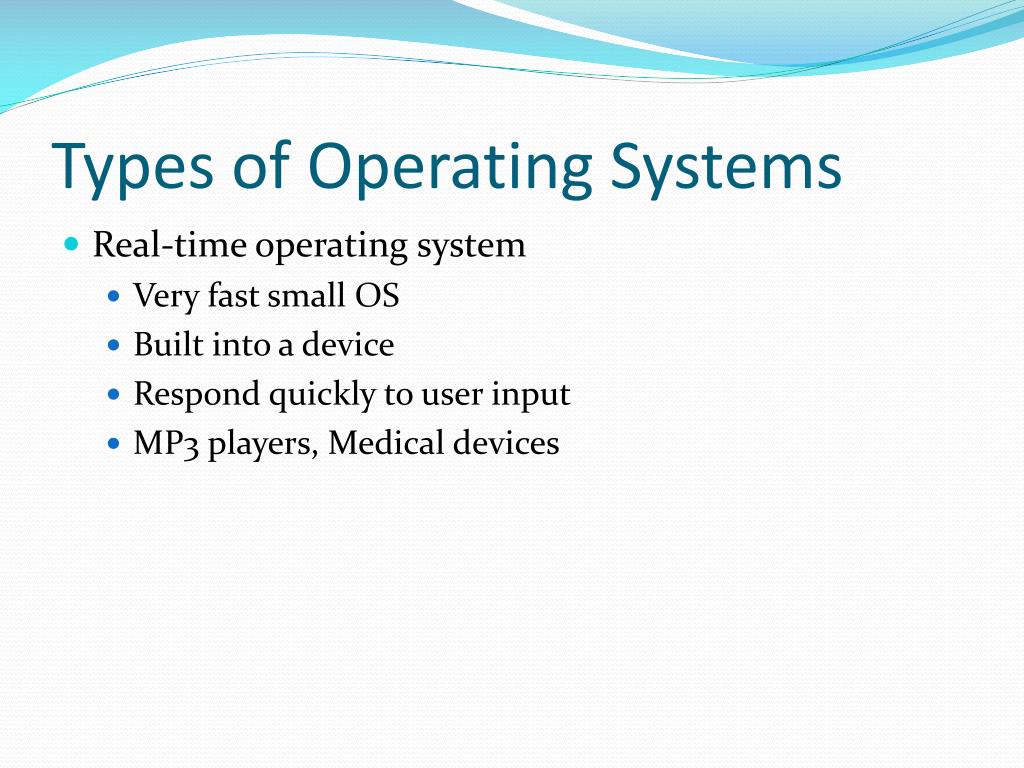 Types of Operating Systems

Real-time operating system

Very fast small OS

Built into a device

Respond quickly to user input

MP3 players, Medical devices